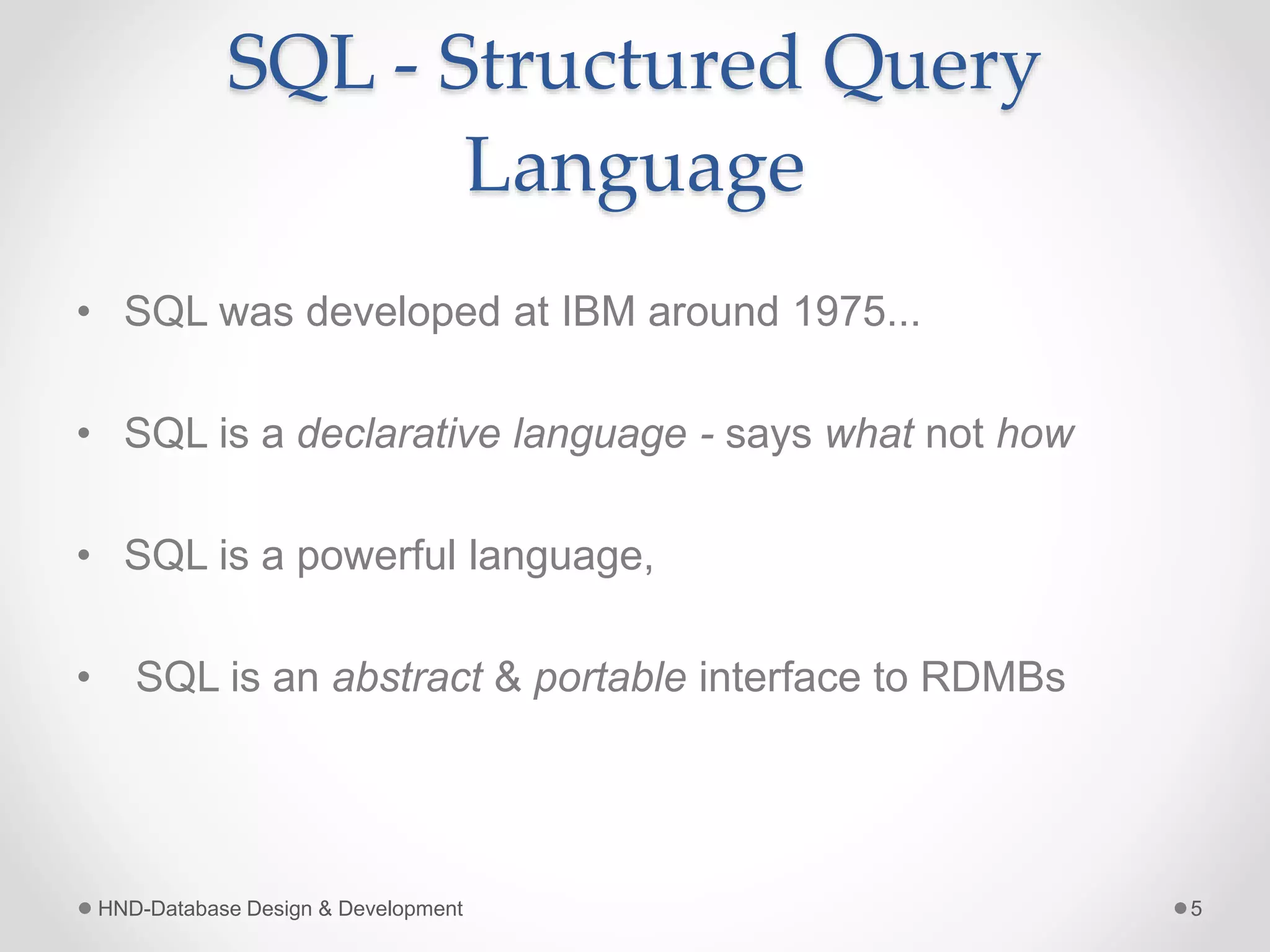 SQL - Structured Query Language

• SQL was developed at IBM around 1975...

• SQL is a declarative language - says what not how

• SQL is a powerful language,

• SQL is an abstract & portable interface to RDMBs

HND-Database Design & Development

5